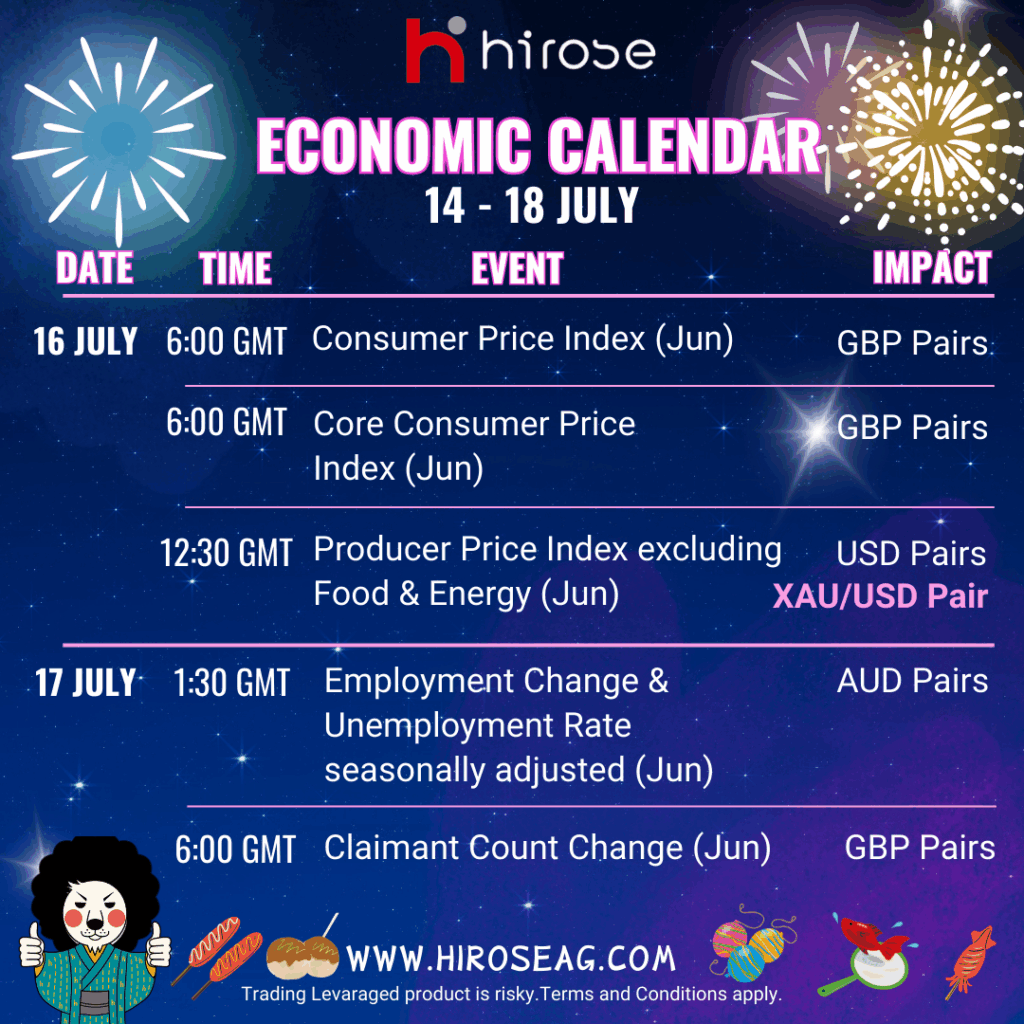 hirose

ECONOMIC CALENDAR
14 - 18 JULY

| DATE | TIME | EVENT | IMPACT |
|---|---|---|---|
| 16 JULY | 6:00 GMT | Consumer Price Index (Jun) | GBP Pairs |
| | 6:00 GMT | Core Consumer Price Index (Jun) | GBP Pairs |
| | 12:30 GMT | Producer Price Index excluding Food & Energy (Jun) | USD Pairs XAU/USD Pair |
| 17 JULY | 1:30 GMT | Employment Change & Unemployment Rate seasonally adjusted (Jun) | AUD Pairs |
| | 6:00 GMT | Claimant Count Change (Jun) | GBP Pairs |

WWW.HIROSEAG.COM
Trading Levaraged product is risky.Terms and Conditions apply.